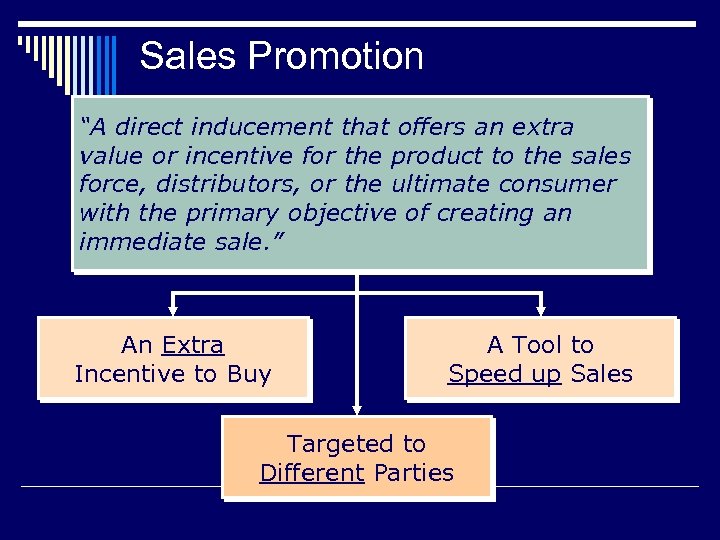 Sales Promotion

"A direct inducement that offers an extra value or incentive for the product to the sales force, distributors, or the ultimate consumer with the primary objective of creating an immediate sale."

An Extra Incentive to Buy

A Tool to Speed up Sales

Targeted to Different Parties